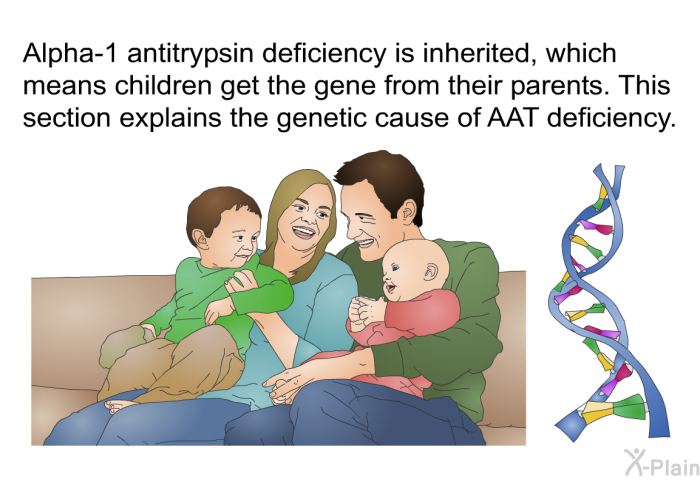 Alpha-1 antitrypsin deficiency is inherited, which means children get the gene from their parents. This section explains the genetic cause of AAT deficiency.

X-Plain